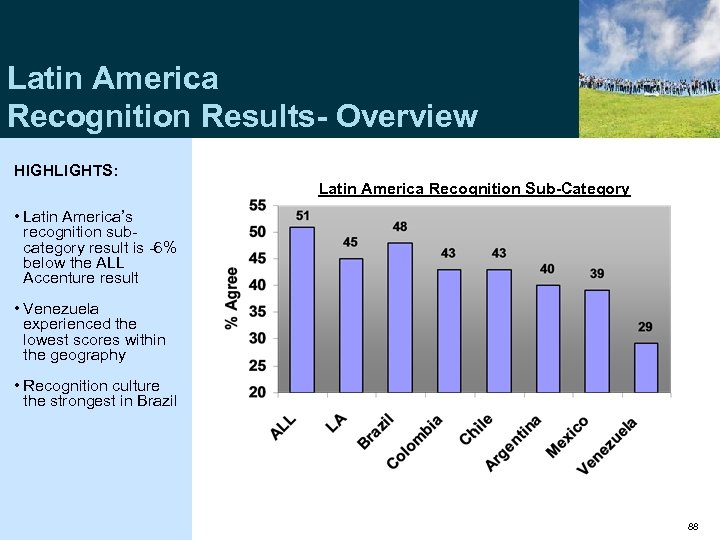 Latin America
Recognition Results- Overview

HIGHLIGHTS:

• Latin America's recognition sub-category result is -6% below the ALL Accenture result

• Venezuela experienced the lowest scores within the geography

• Recognition culture the strongest in Brazil

Latin America Recognition Sub-Category

% Agree

55
50
45
40
35
30
25
20

51
45
48
43
43
40
39
29

ALL
LA
Brazil
Colombia
Chile
Argentina
Mexico
Venezuela

88